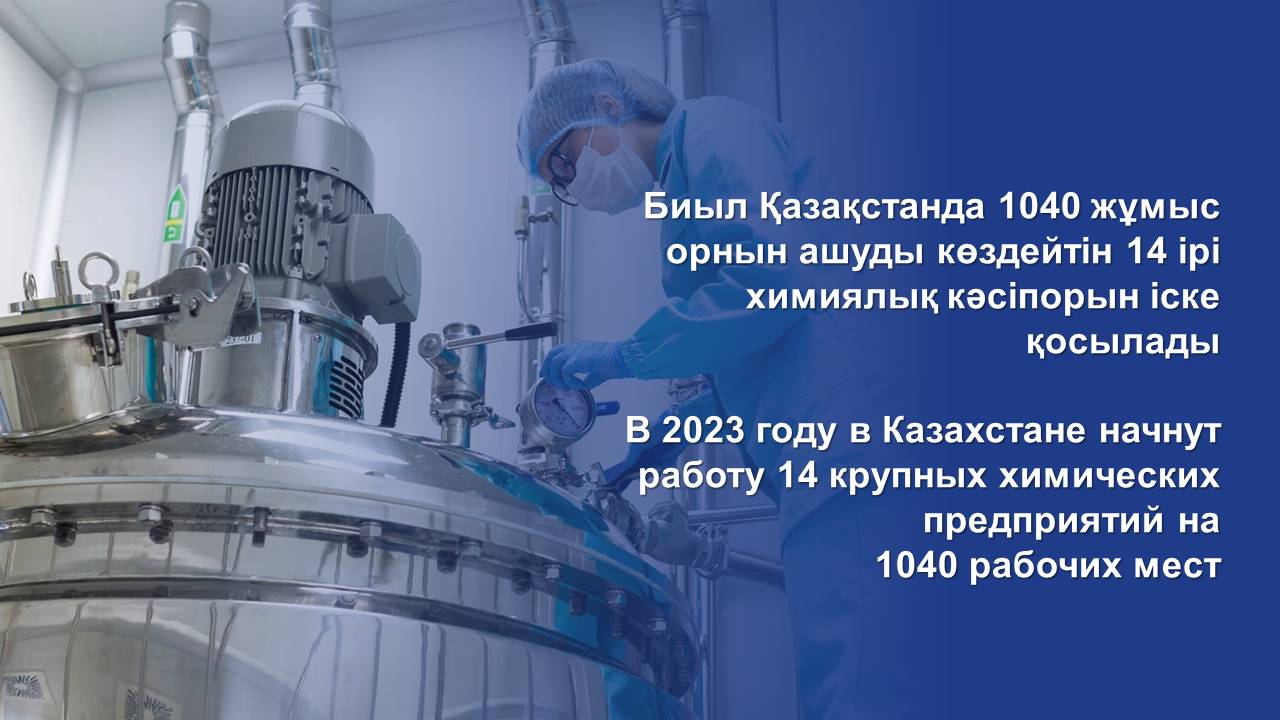 Биыл Қазақстанда 1040 жұмыс орнын ашуды көздейтін 14 ірі химиялық кәсіпорын іске қосылады

В 2023 году в Казахстане начнут работу 14 крупных химических предприятий на 1040 рабочих мест